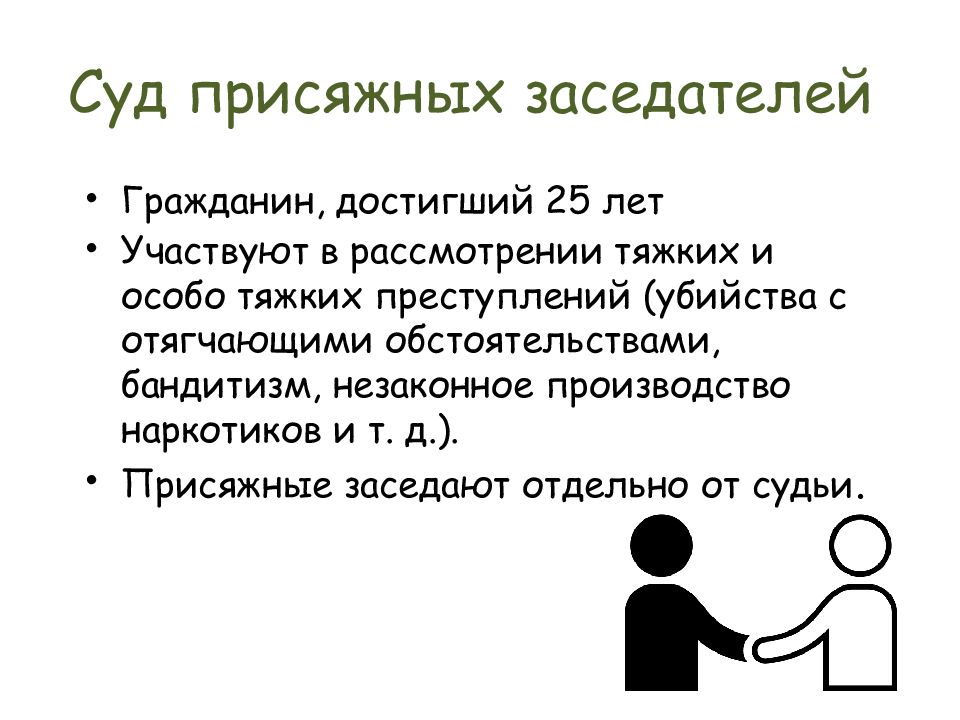 Суд присяжных заседателей

• Гражданин, достигший 25 лет
• Участвуют в рассмотрении тяжких и особо тяжких преступлений (убийства с отягчающими обстоятельствами, бандитизм, незаконное производство наркотиков и т. д.).
• Присяжные заседают отдельно от судьи.